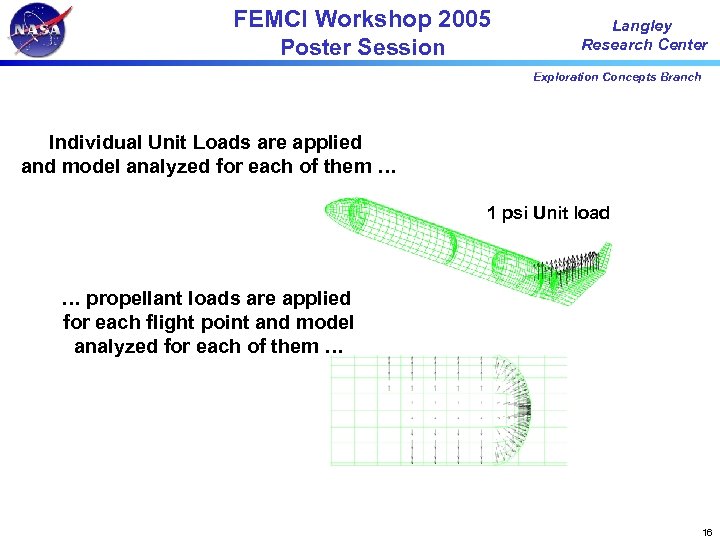 NASA

FEMCI Workshop 2005
Poster Session

Langley
Research Center

Exploration Concepts Branch

Individual Unit Loads are applied and model analyzed for each of them …

1 psi Unit load

… propellant loads are applied for each flight point and model analyzed for each of them …

16